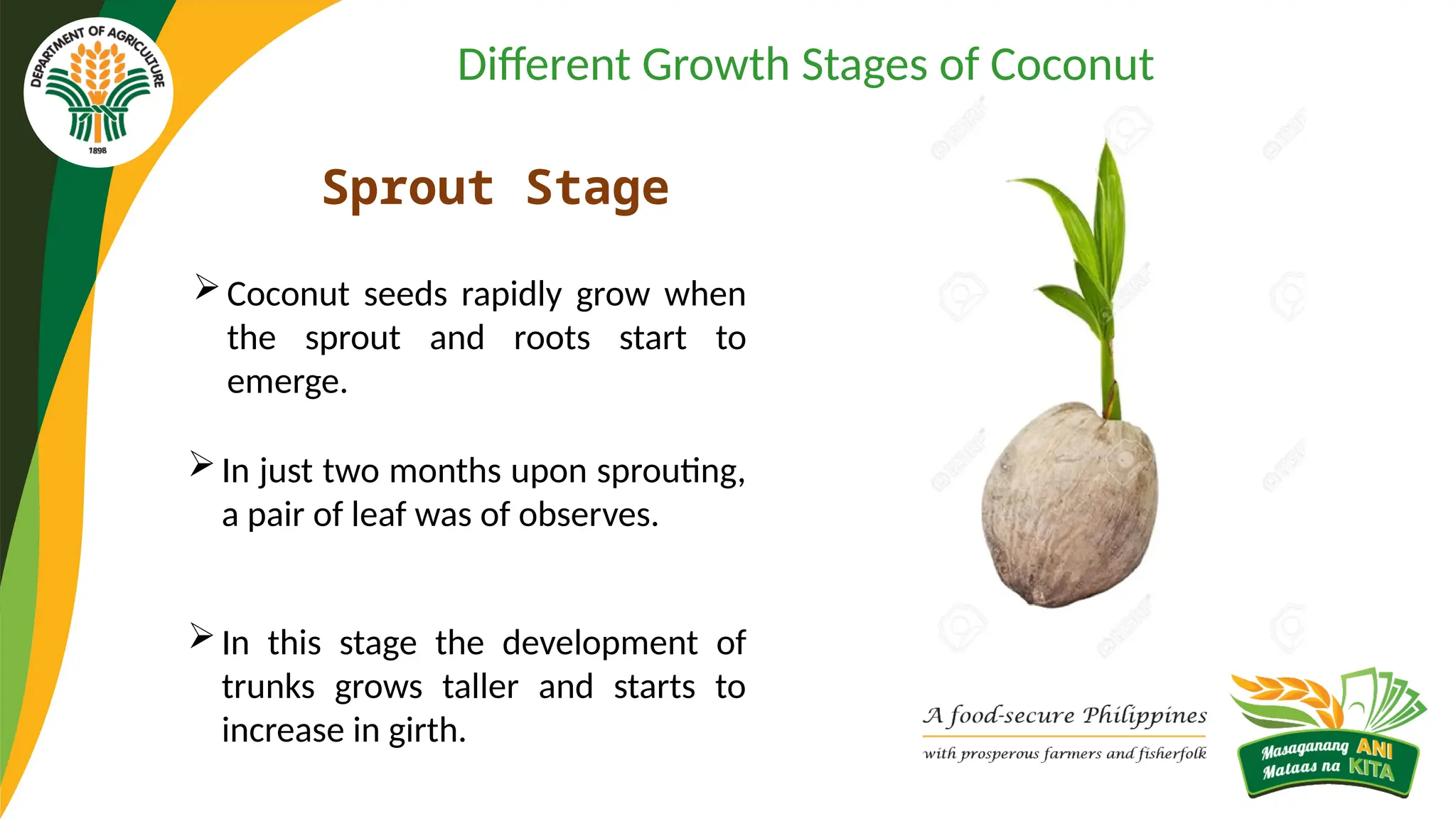 DEPARTMENT OF AGRICULTURE
1898

Different Growth Stages of Coconut

Sprout Stage

➢ Coconut seeds rapidly grow when the sprout and roots start to emerge.

➢ In just two months upon sprouting, a pair of leaf was of observes.

➢ In this stage the development of trunks grows taller and starts to increase in girth.

A food-secure Philippines
with prosperous farmers and fisherfolk

Masaganang ANI
Mataas na KITA